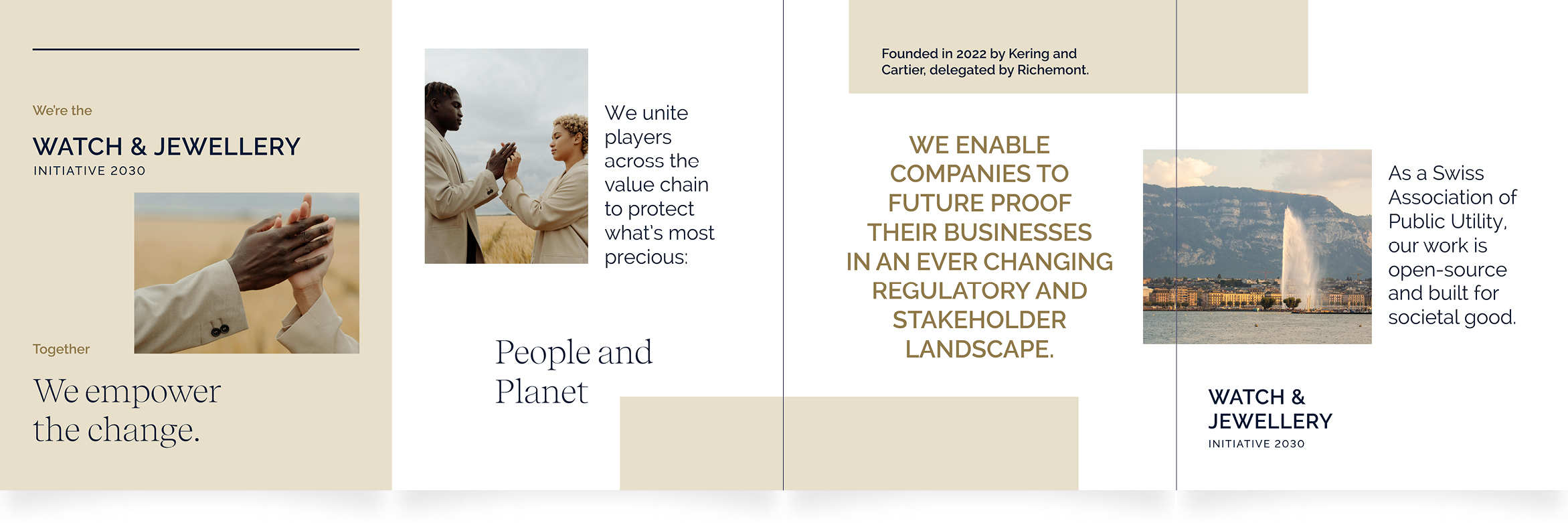 We're the

WATCH & JEWELLERY
INITIATIVE 2030

Together

We empower the change.

We unite players across the value chain to protect what's most precious:

People and Planet

Founded in 2022 by Kering and Cartier, delegated by Richemont.

WE ENABLE COMPANIES TO FUTURE PROOF THEIR BUSINESSES IN AN EVER CHANGING REGULATORY AND STAKEHOLDER LANDSCAPE.

As a Swiss Association of Public Utility, our work is open-source and built for societal good.

WATCH & JEWELLERY
INITIATIVE 2030